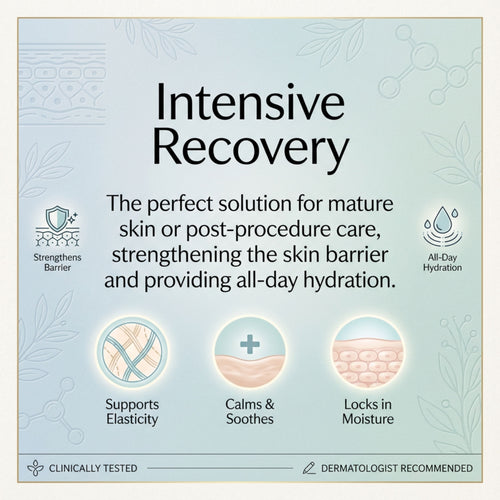 Intensive Recovery

The perfect solution for mature skin or post-procedure care, strengthening the skin barrier and providing all-day hydration.

Strengthens Barrier

All-Day Hydration

Supports Elasticity

Calms & Soothes

Locks in Moisture

CLINICALLY TESTED

DERMATOLOGIST RECOMMENDED